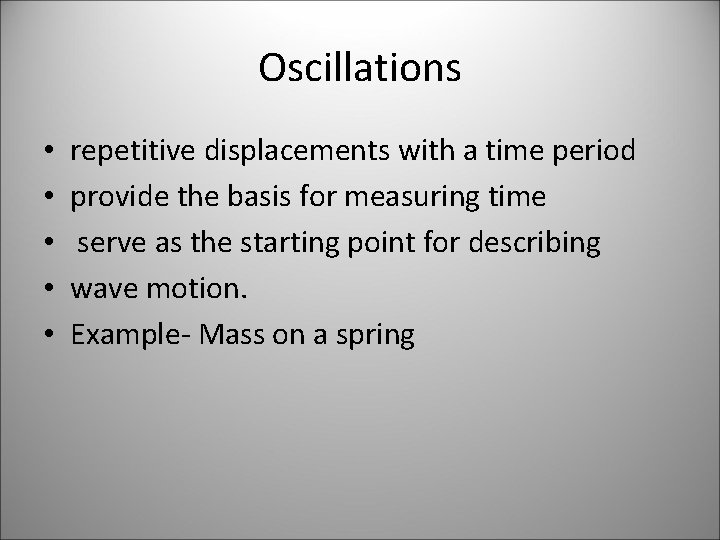 Oscillations

• repetitive displacements with a time period
• provide the basis for measuring time
• serve as the starting point for describing
• wave motion.
• Example- Mass on a spring